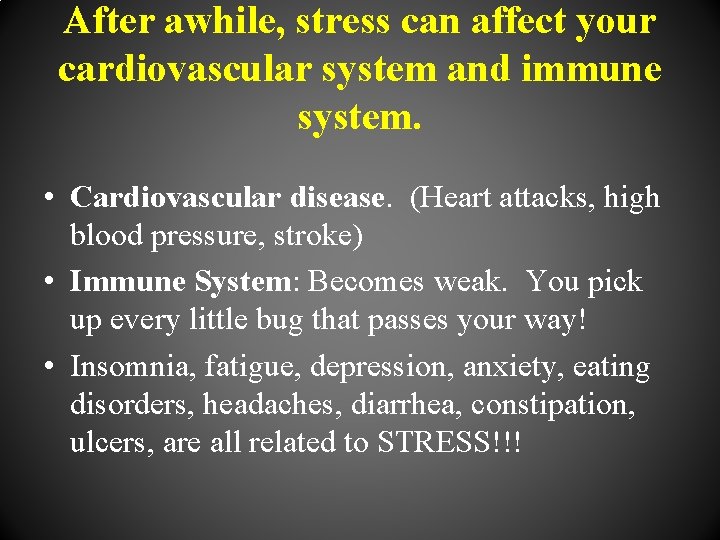 After awhile, stress can affect your cardiovascular system and immune system.

• Cardiovascular disease. (Heart attacks, high blood pressure, stroke)

• Immune System: Becomes weak. You pick up every little bug that passes your way!

• Insomnia, fatigue, depression, anxiety, eating disorders, headaches, diarrhea, constipation, ulcers, are all related to STRESS!!!